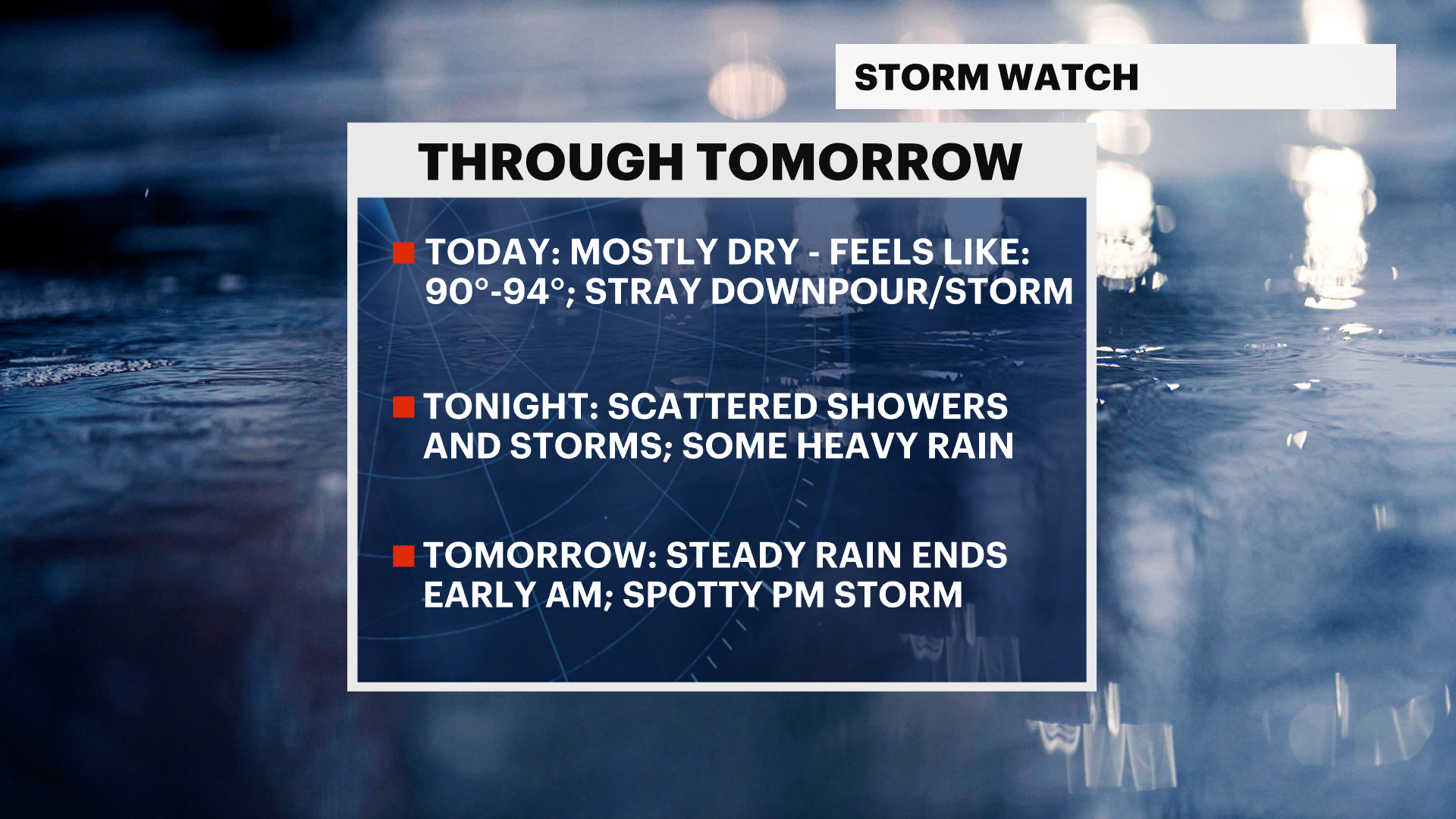 STORM WATCH

THROUGH TOMORROW

TODAY: MOSTLY DRY - FEELS LIKE: 90°-94°; STRAY DOWNPOUR/STORM

TONIGHT: SCATTERED SHOWERS AND STORMS; SOME HEAVY RAIN

TOMORROW: STEADY RAIN ENDS EARLY AM; SPOTTY PM STORM